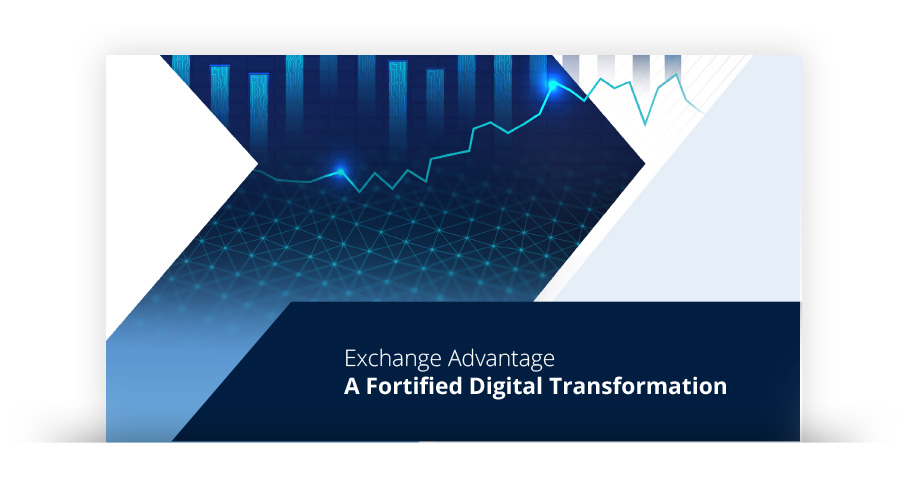 Exchange Advantage
A Fortified Digital Transformation